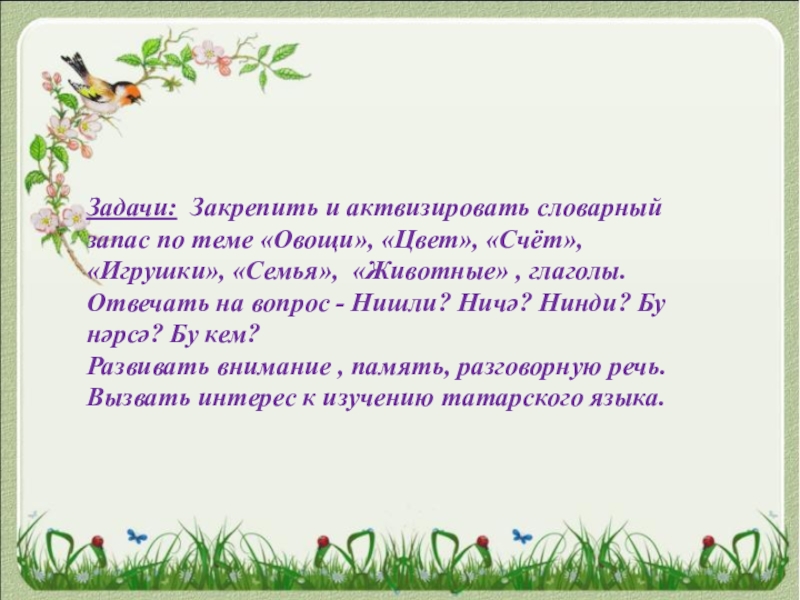 Задачи: Закрепить и активизировать словарный запас по теме «Овощи», «Цвет», «Счёт», «Игрушки», «Семья», «Животные» , глаголы.
Отвечать на вопрос - Нишли? Ничә? Нинди? Бу нәрсә? Бу кем?
Развивать внимание , память, разговорную речь.
Вызвать интерес к изучению татарского языка.